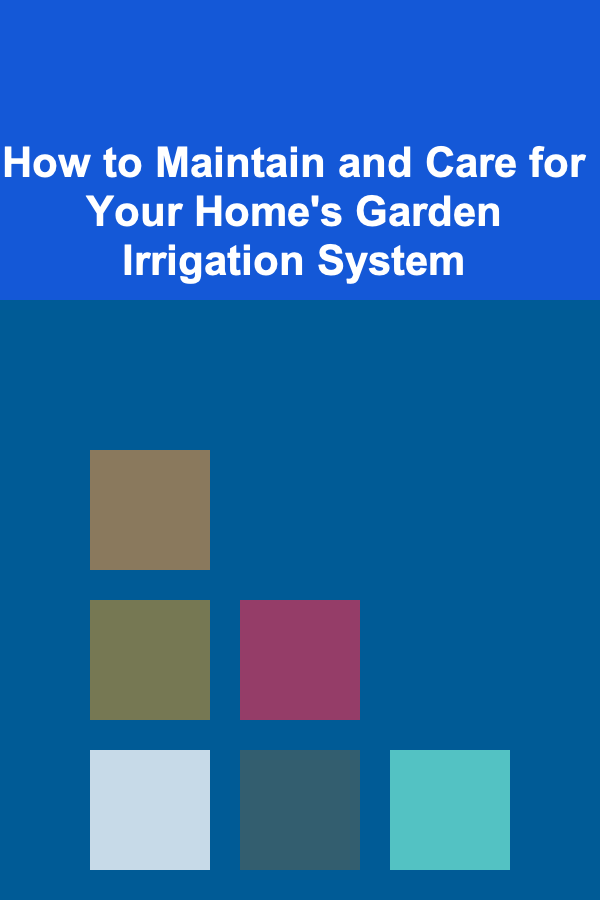 How to Maintain and Care for Your Home's Garden Irrigation System